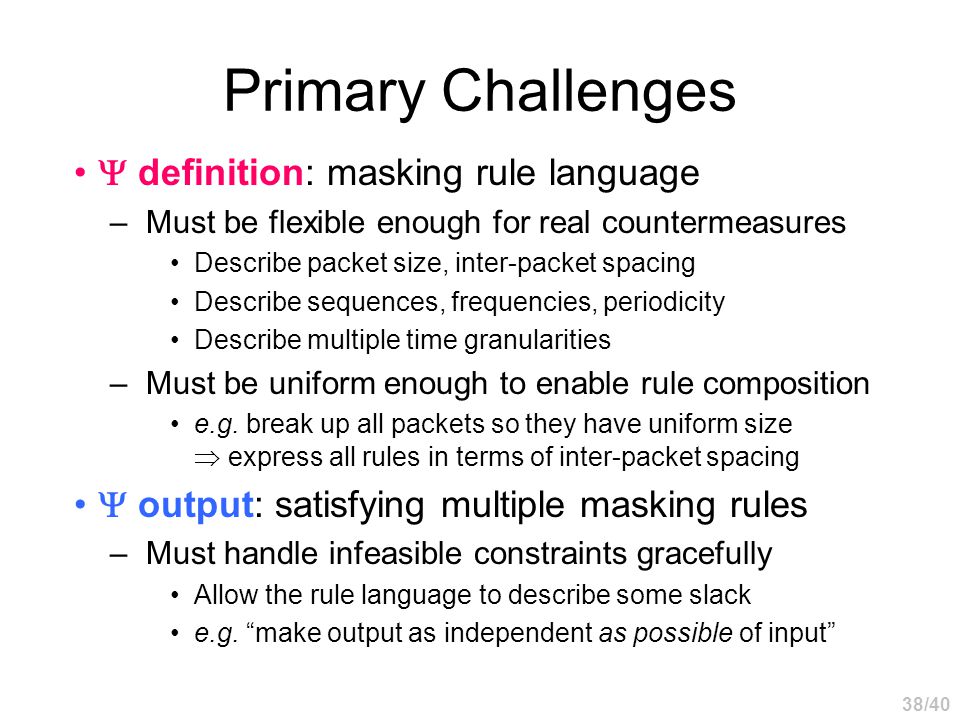 Primary Challenges

• $\Psi$ definition: masking rule language

– Must be flexible enough for real countermeasures

• Describe packet size, inter-packet spacing

• Describe sequences, frequencies, periodicity

• Describe multiple time granularities

– Must be uniform enough to enable rule composition

• e.g. break up all packets so they have uniform size $\Rightarrow$ express all rules in terms of inter-packet spacing

• $\Psi$ output: satisfying multiple masking rules

– Must handle infeasible constraints gracefully

• Allow the rule language to describe some slack

• e.g. “make output as independent as possible of input”

38/40